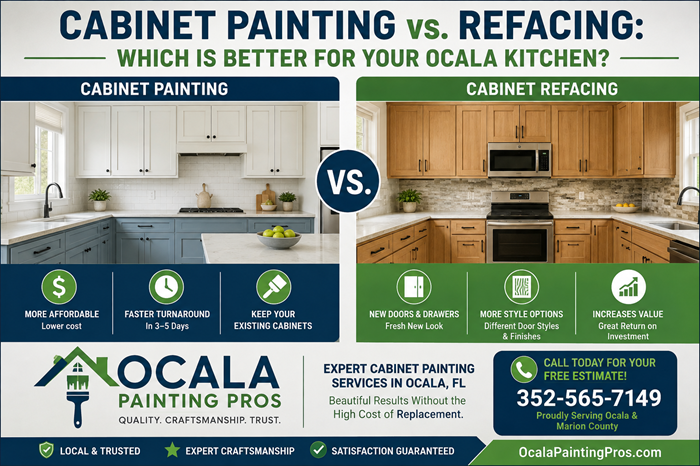 CABINET PAINTING vs. REFACING:
WHICH IS BETTER FOR YOUR OCALA KITCHEN?

CABINET PAINTING

VS.

CABINET REFACING

MORE AFFORDABLE
Lower cost

FASTER TURNAROUND
In 3–5 Days

KEEP YOUR EXISTING CABINETS

NEW DOORS & DRAWERS
Fresh New Look

MORE STYLE OPTIONS
Different Door Styles & Finishes

INCREASES VALUE
Great Return on Investment

OCALA
PAINTING PROS
QUALITY. CRAFTSMANSHIP. TRUST.

EXPERT CABINET PAINTING SERVICES IN OCALA, FL
Beautiful Results Without the High Cost of Replacement.

CALL TODAY FOR YOUR FREE ESTIMATE!
352-565-7149
Proudly Serving Ocala & Marion County

LOCAL & TRUSTED
EXPERT CRAFTSMANSHIP
SATISFACTION GUARANTEED
OcalaPaintingPros.com